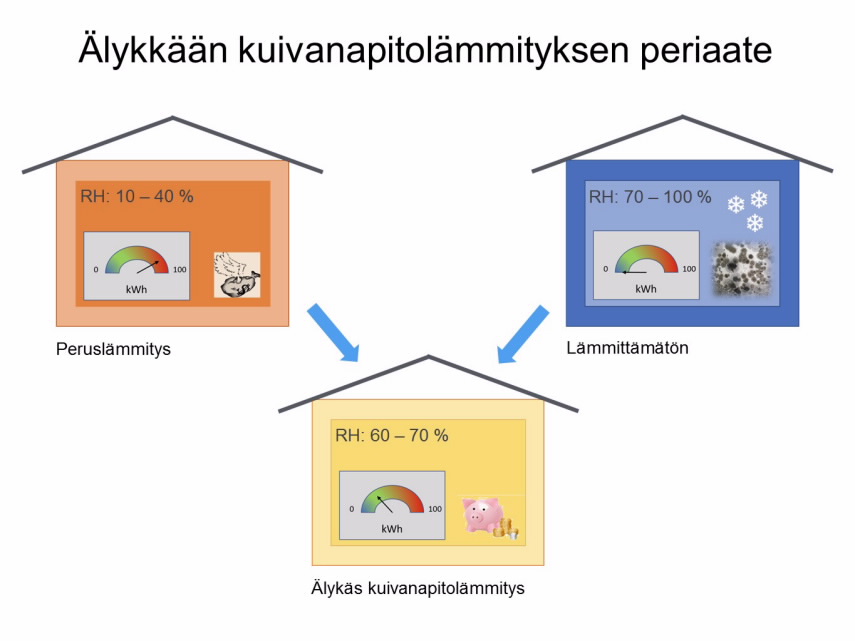 Älykkään kuivanapitolämmityksen periaate

RH: 10 – 40 %

0 100
kWh

Peruslämmitys

RH: 70 – 100 %

0 100
kWh

Lämmittämätön

RH: 60 – 70 %

0 100
kWh

Älykäs kuivanapitolämmitys